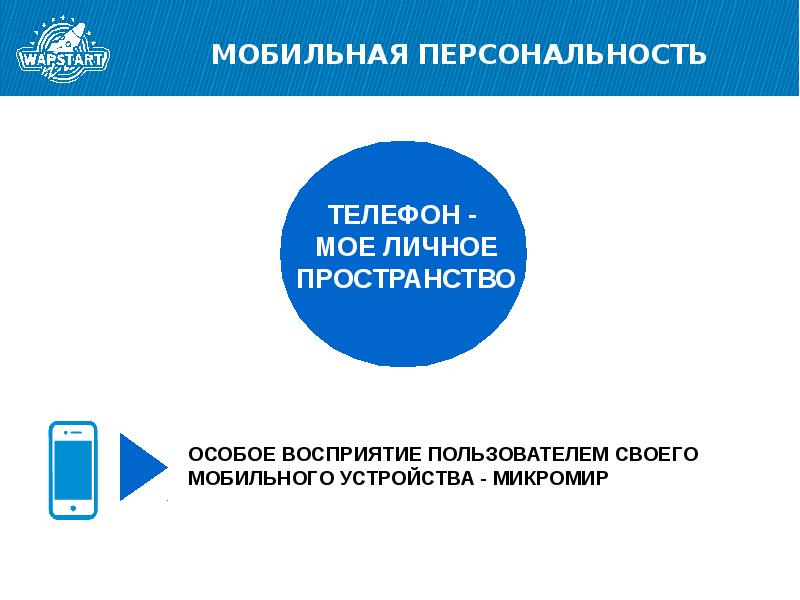 WAPSTART

МОБИЛЬНАЯ ПЕРСОНАЛЬНОСТЬ

ТЕЛЕФОН - МОЕ ЛИЧНОЕ ПРОСТРАНСТВО

ОСОБОЕ ВОСПРИЯТИЕ ПОЛЬЗОВАТЕЛЕМ СВОЕГО МОБИЛЬНОГО УСТРОЙСТВА - МИКРОМИР